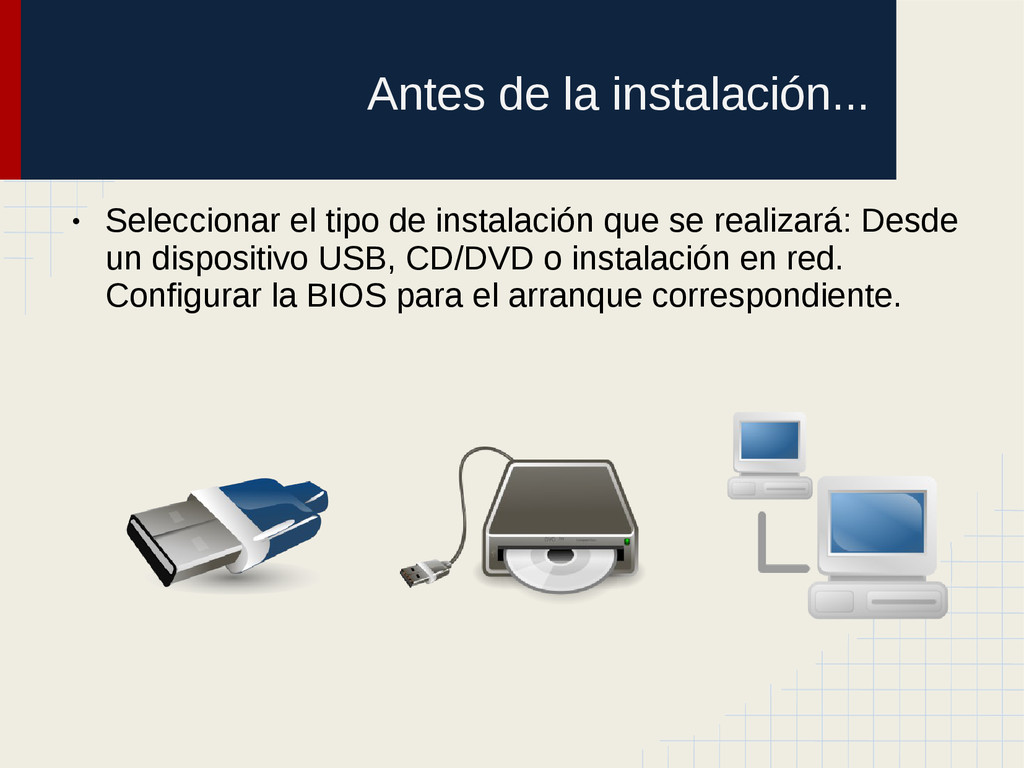 Antes de la instalación...

• Seleccionar el tipo de instalación que se realizará: Desde un dispositivo USB, CD/DVD o instalación en red. Configurar la BIOS para el arranque correspondiente.